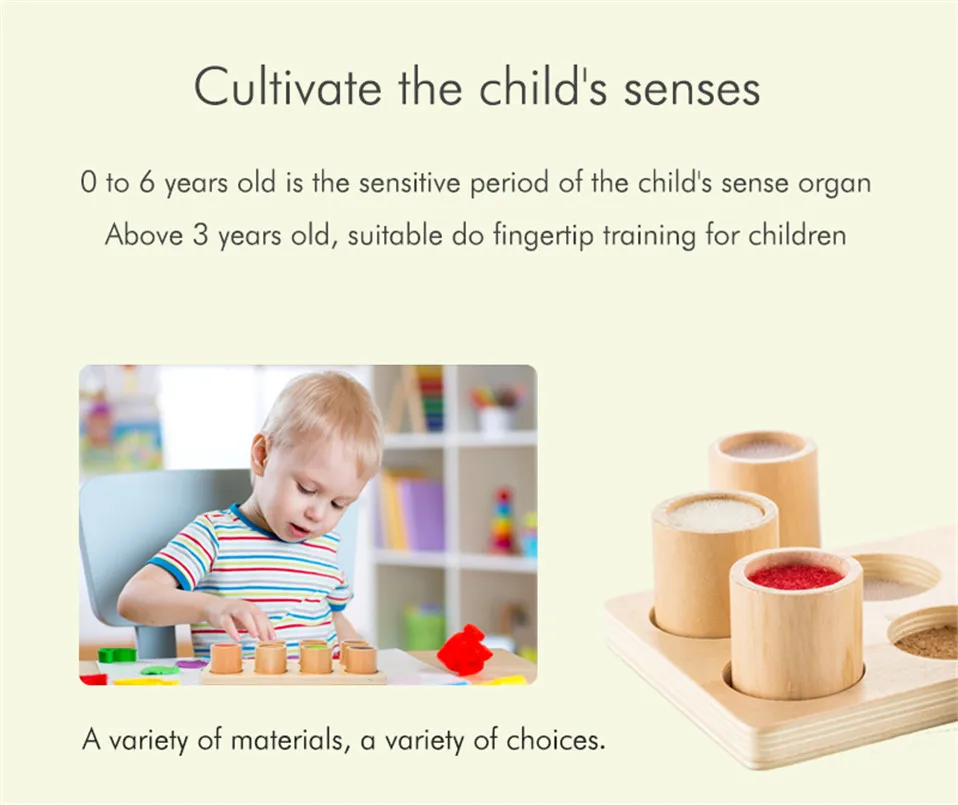 Cultivate the child's senses

0 to 6 years old is the sensitive period of the child's sense organ
Above 3 years old, suitable do fingertip training for children

A variety of materials, a variety of choices.